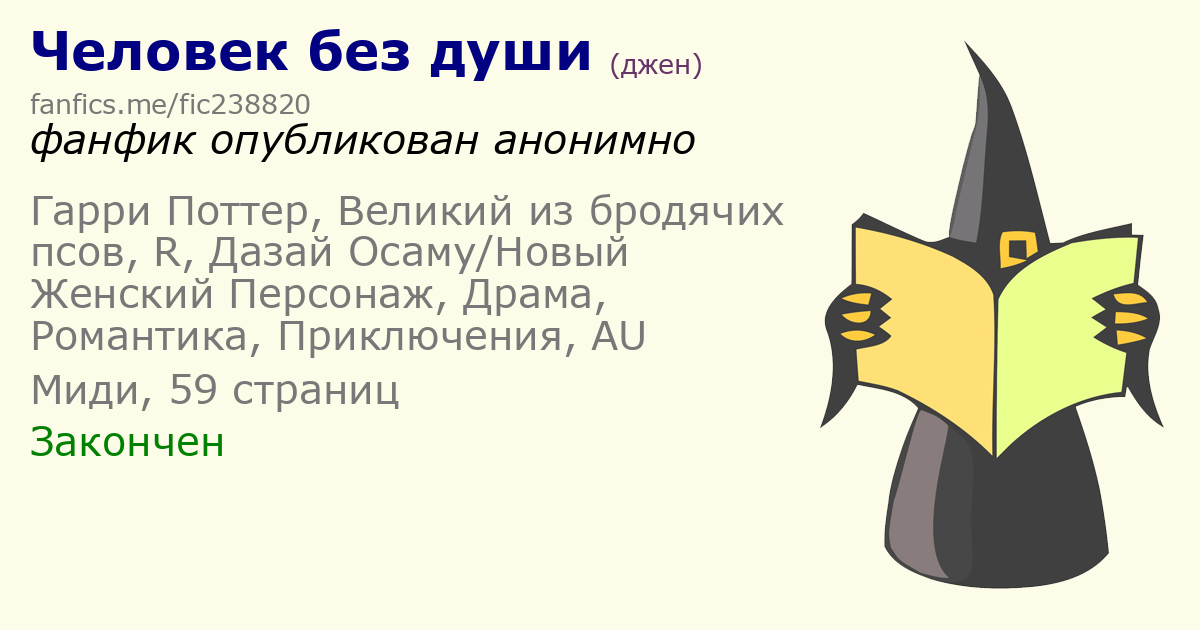 Человек без души (джен)

fanfics.me/fic238820

фанфик опубликован анонимно

Гарри Поттер, Великий из бродячих псов, R, Дазай Осаму/Новый Женский Персонаж, Драма, Романтика, Приключения, AU

Миди, 59 страниц

Закончен